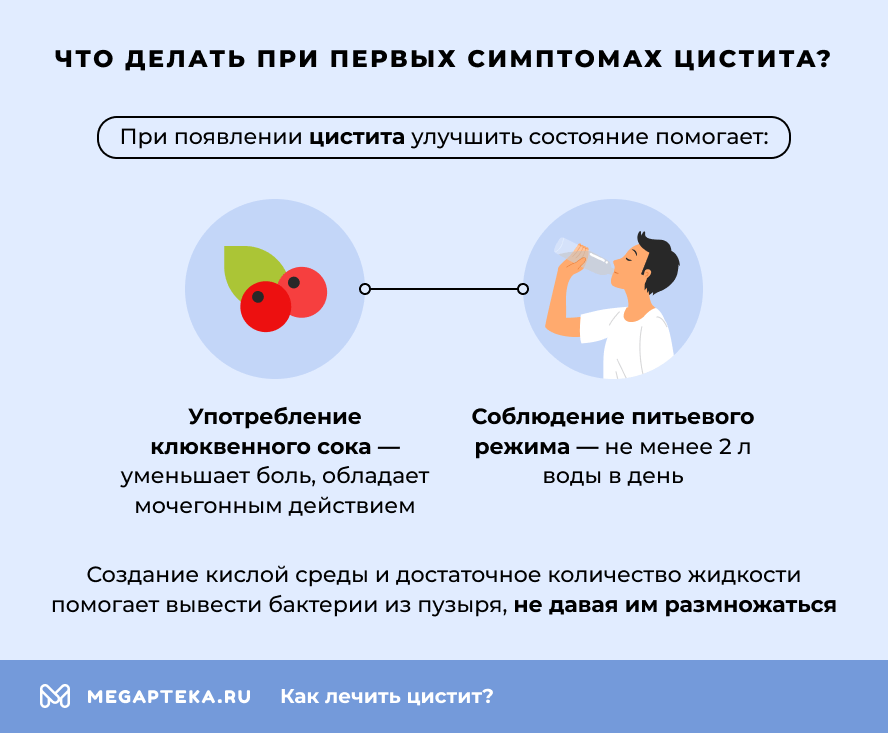 ЧТО ДЕЛАТЬ ПРИ ПЕРВЫХ СИМПТОМАХ ЦИСТИТА?

При появлении цистита улучшить состояние помогает:

Употребление клюквенного сока — уменьшает боль, обладает мочегонным действием

Соблюдение питьевого режима — не менее 2 л воды в день

Создание кислой среды и достаточное количество жидкости помогает вывести бактерии из пузыря, не давая им размножаться

MEGAPTEKA.RU Как лечить цистит?